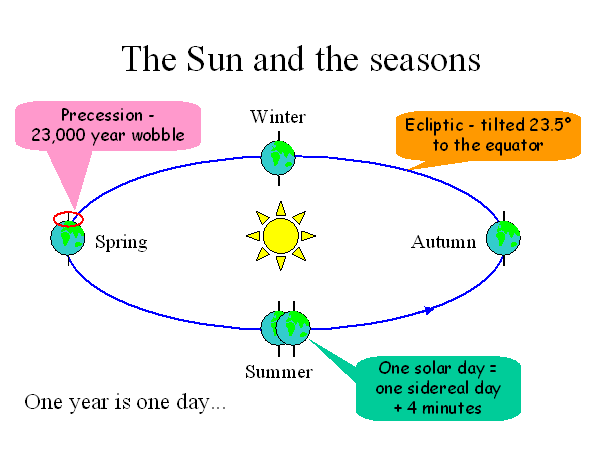 The Sun and the seasons

Precession - 23,000 year wobble

Winter

Ecliptic - tilted 23.5° to the equator

Spring

Autumn

Summer

One solar day = one sidereal day + 4 minutes

One year is one day...